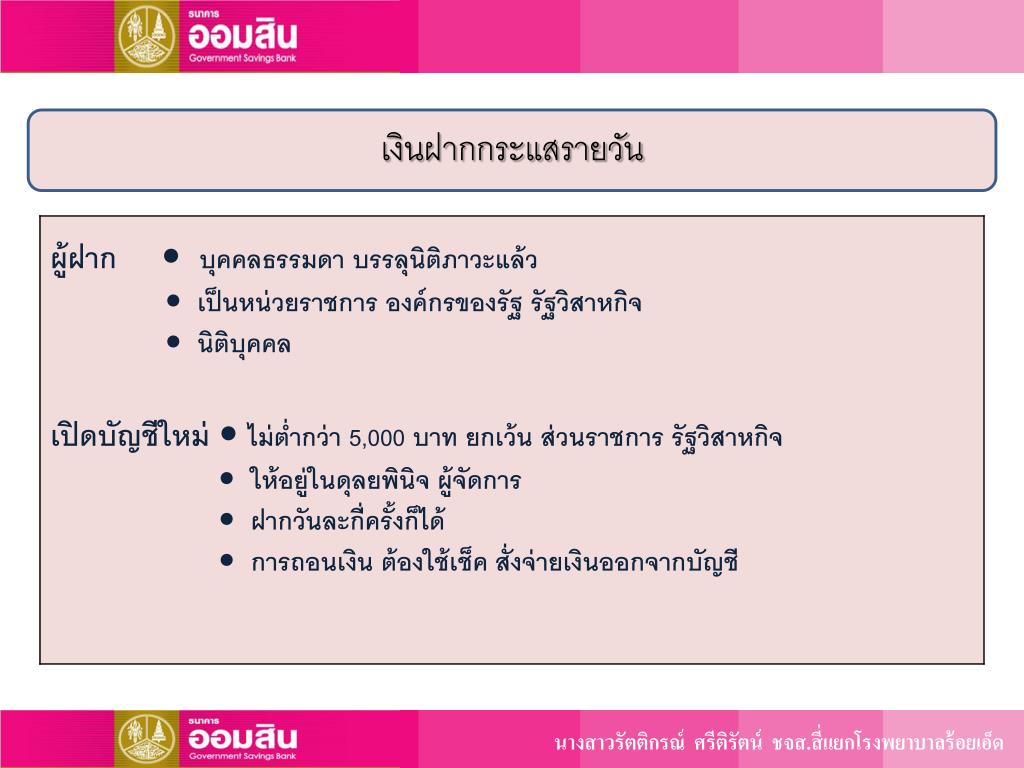 ธนาคาร ออมสิน Government Savings Bank

เงินฝากกระแสรายวัน

ผู้ฝาก • บุคคลธรรมดา บรรลุนิติภาวะแล้ว
• เป็นหน่วยราชการ องค์กรของรัฐ รัฐวิสาหกิจ
• นิติบุคคล

เปิดบัญชีใหม่ • ไม่ต่ำกว่า 5,000 บาท ยกเว้น ส่วนราชการ รัฐวิสาหกิจ
• ให้อยู่ในดุลยพินิจ ผู้จัดการ
• ฝากวันละกี่ครั้งก็ได้
• การถอนเงิน ต้องใช้เช็ค สั่งจ่ายเงินออกจากบัญชี

ธนาคาร ออมสิน Government Savings Bank

นางสาวรัตติกรณ์ ศรีติรัตน์ ชจส.สี่แยกโรงพยาบาลร้อยเอ็ด